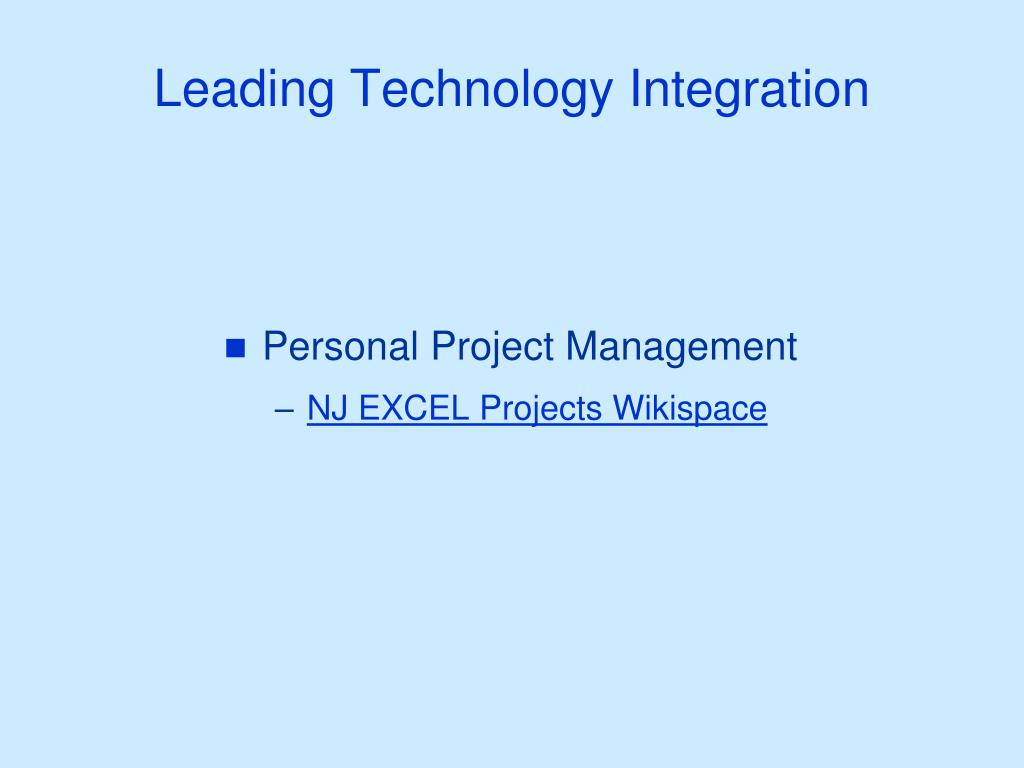 Leading Technology Integration

■ Personal Project Management

– NJ EXCEL Projects Wikispace